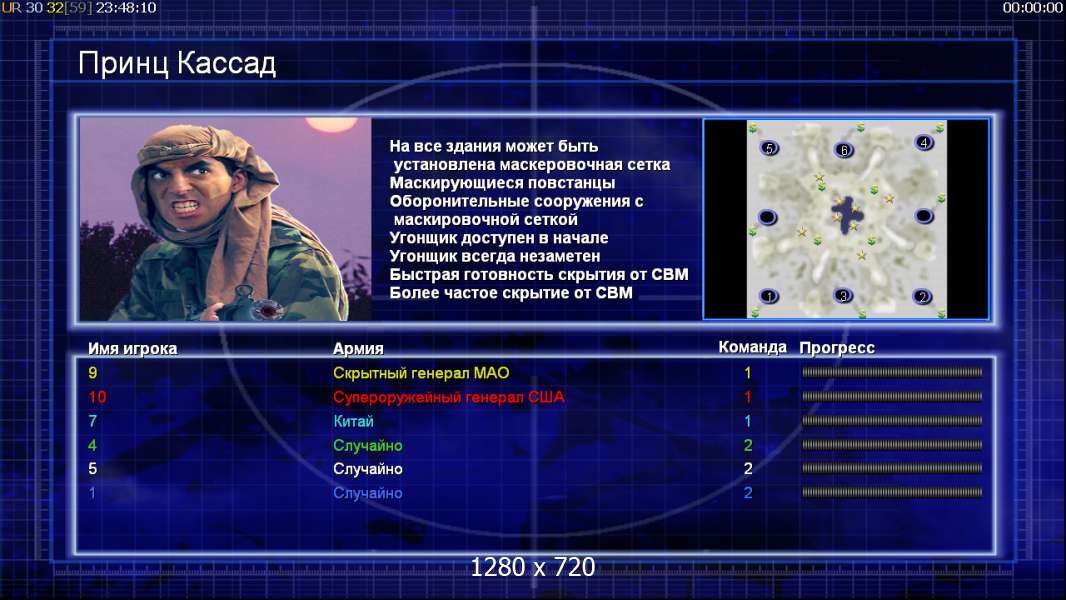 UR 30 32[59] 23:48:10

00:00:00

Принц Кассад

На все здания может быть установлена маскеровочная сетка
Маскирующиеся повстанцы
Оборонительные сооружения с маскировочной сеткой
Угонщик доступен в начале
Угонщик всегда незаметен
Быстрая готовность скрытия от СВМ
Более частое скрытие от СВМ

5 6 4 1 3 2

| Имя игрока | Армия | Команда | Прогресс |
|---|---|---|---|
| 9 | Скрытный генерал МАО | 1 | |
| 10 | Супероружейный генерал США | 1 | |
| 7 | Китай | 1 | |
| 4 | Случайно | 2 | |
| 5 | Случайно | 2 | |
| 1 | Случайно | 2 | |

1280 x 720